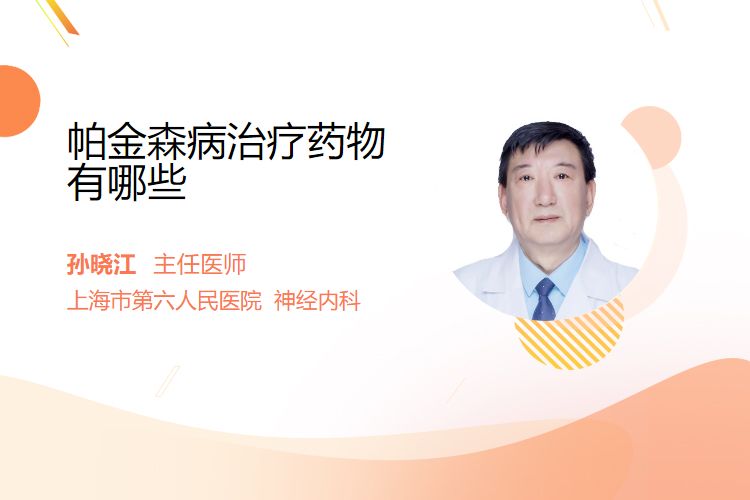 帕金森病治疗药物有哪些

孙晓江 主任医师

上海市第六人民医院 神经内科